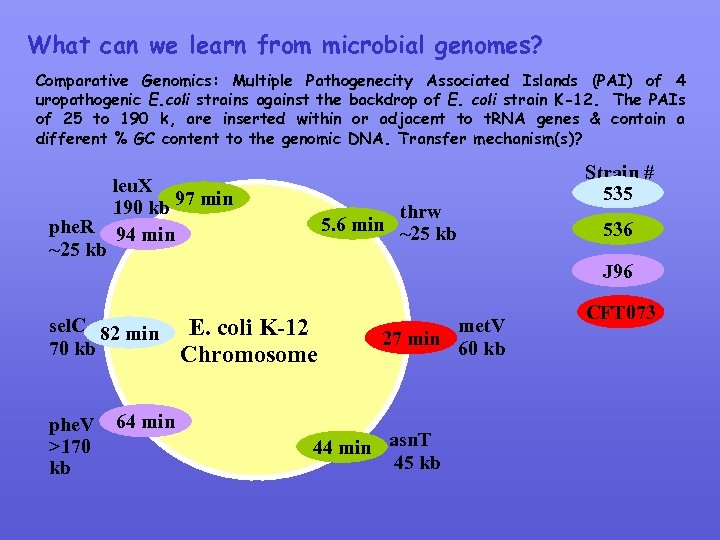 What can we learn from microbial genomes?

Comparative Genomics: Multiple Pathogenecity Associated Islands (PAI) of 4 uropathogenic E.coli strains against the backdrop of E. coli strain K-12. The PAIs of 25 to 190 k, are inserted within or adjacent to tRNA genes & contain a different % GC content to the genomic DNA. Transfer mechanism(s)?

leuX
190 kb
97 min

pheR
~25 kb
94 min

5.6 min
thrw
~25 kb

selC
70 kb
82 min

E. coli K-12
Chromosome

27 min
metV
60 kb

pheV
>170
kb
64 min

44 min
asnT
45 kb

Strain #
535
536
J96
CFT073